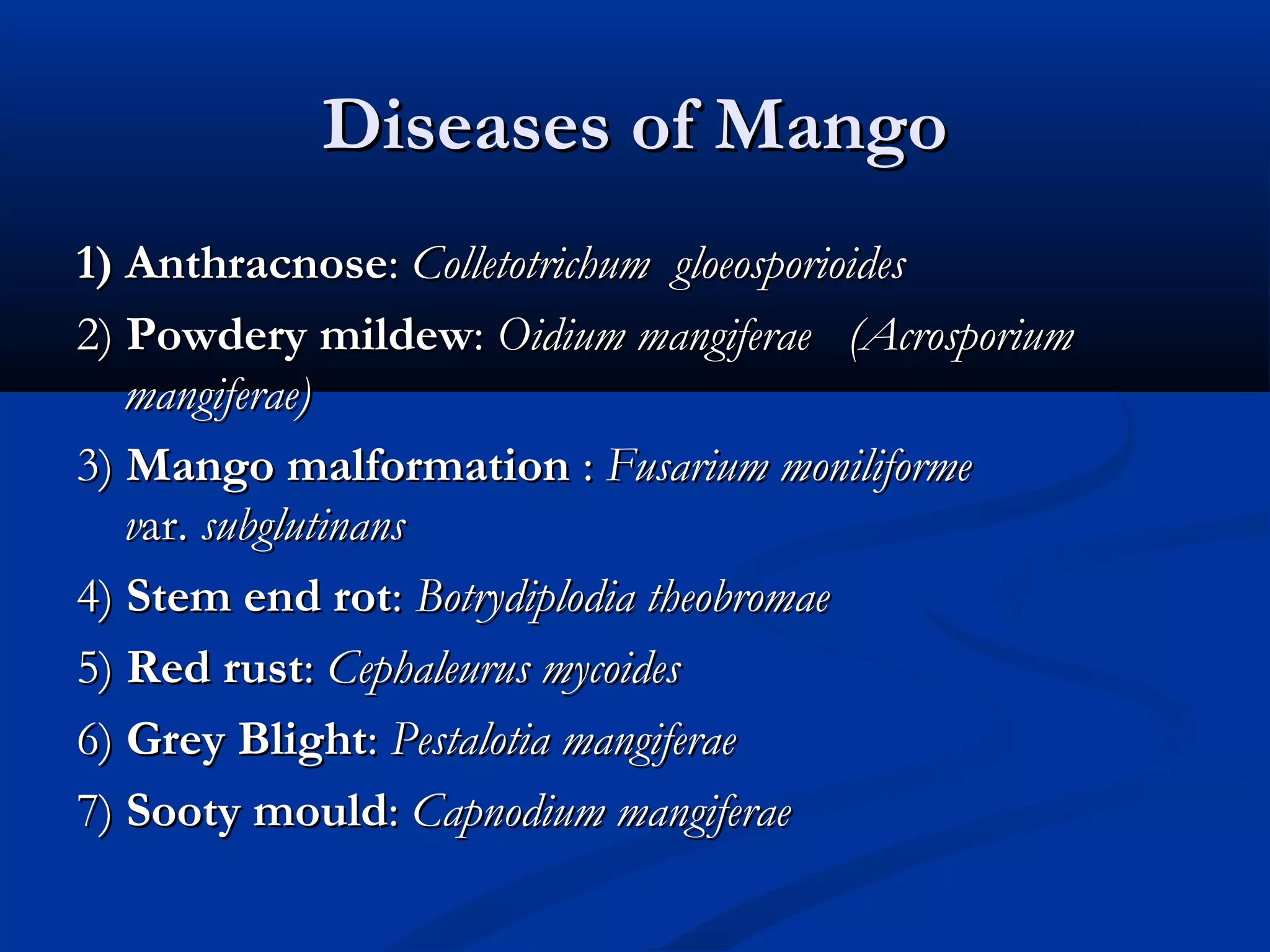 Diseases of Mango

1) Anthracnose: Colletotrichum gloeosporioides

2) Powdery mildew: Oidium mangiferae (Acrosporium mangiferae)

3) Mango malformation : Fusarium moniliforme var. subglutinans

4) Stem end rot: Botrydiplodia theobromae

5) Red rust: Cephaleurus mycoides

6) Grey Blight: Pestalotia mangiferae

7) Sooty mould: Capnodium mangiferae